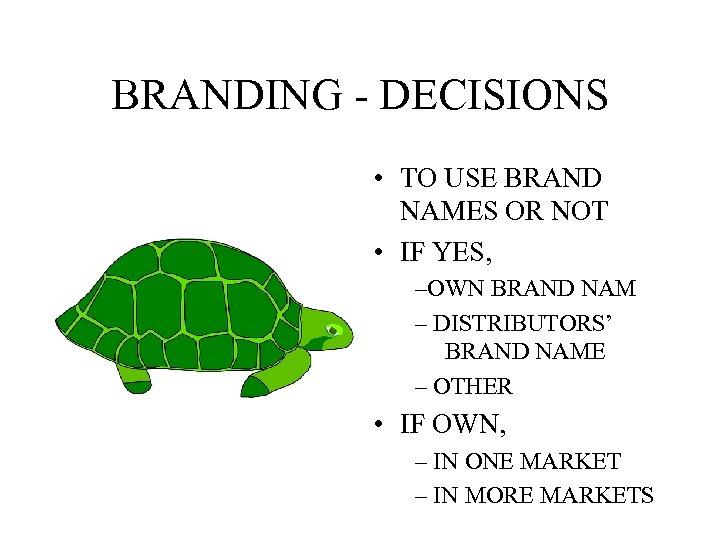 BRANDING - DECISIONS

• TO USE BRAND NAMES OR NOT
• IF YES,
–OWN BRAND NAM
– DISTRIBUTORS' BRAND NAME
– OTHER
• IF OWN,
– IN ONE MARKET
– IN MORE MARKETS